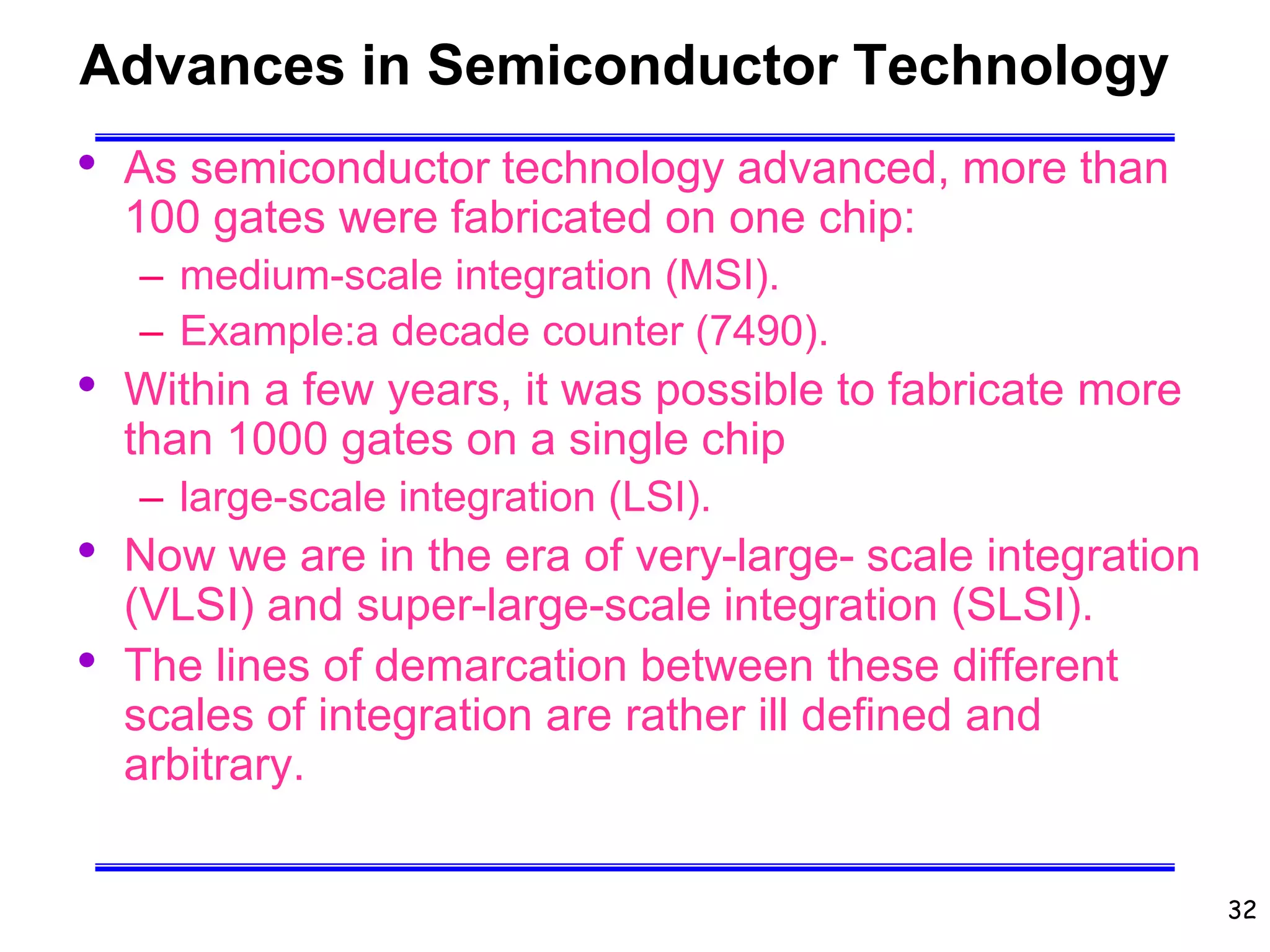 Advances in Semiconductor Technology

• As semiconductor technology advanced, more than 100 gates were fabricated on one chip:
– medium-scale integration (MSI).
– Example:a decade counter (7490).
• Within a few years, it was possible to fabricate more than 1000 gates on a single chip
– large-scale integration (LSI).
• Now we are in the era of very-large- scale integration (VLSI) and super-large-scale integration (SLSI).
• The lines of demarcation between these different scales of integration are rather ill defined and arbitrary.

32